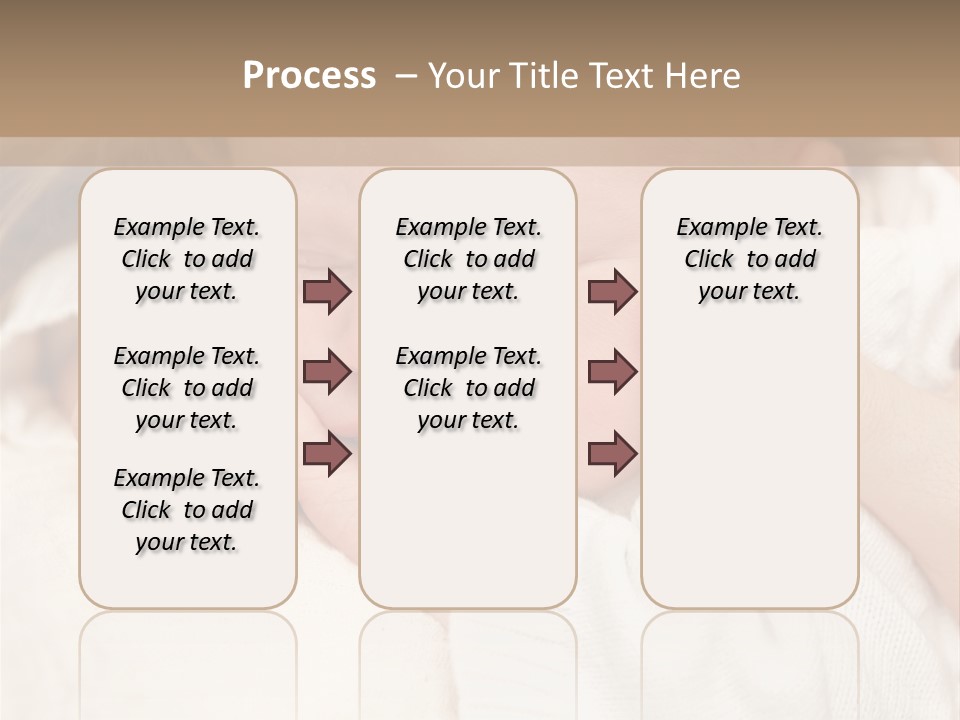 Process – Your Title Text Here

Example Text. Click to add your text.

Example Text. Click to add your text.

Example Text. Click to add your text.

Example Text. Click to add your text.

Example Text. Click to add your text.

Example Text. Click to add your text.